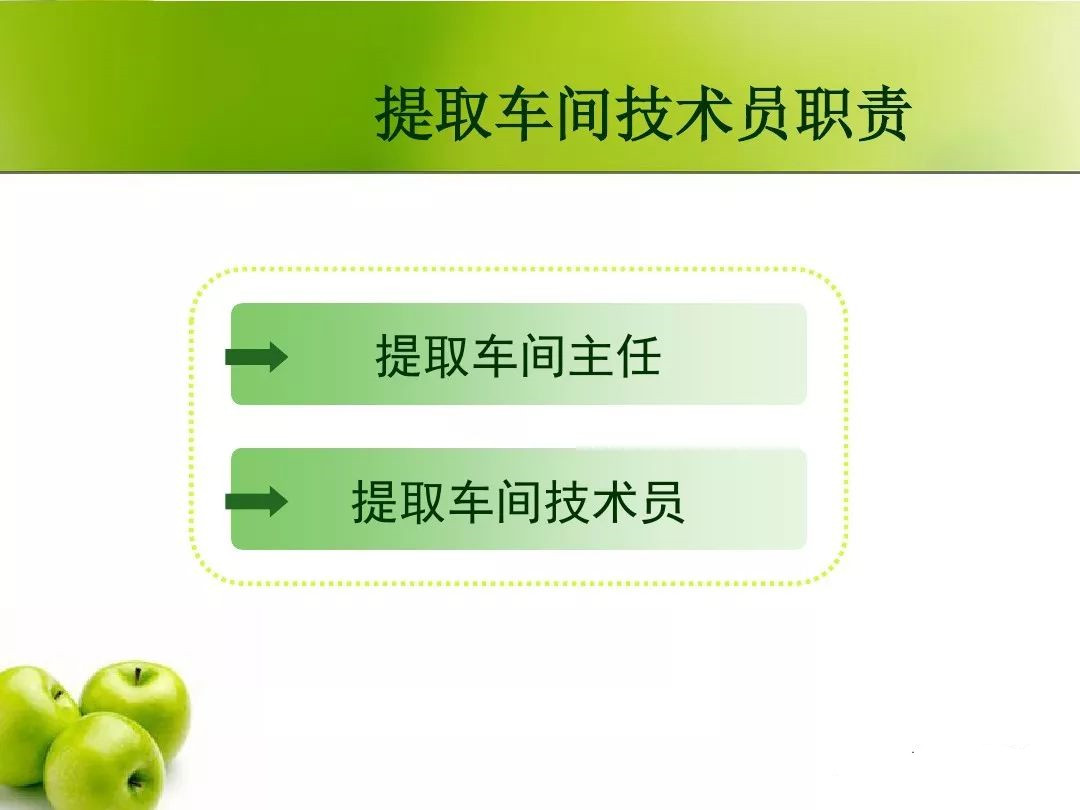 提取车间技术员职责

提取车间主任

提取车间技术员